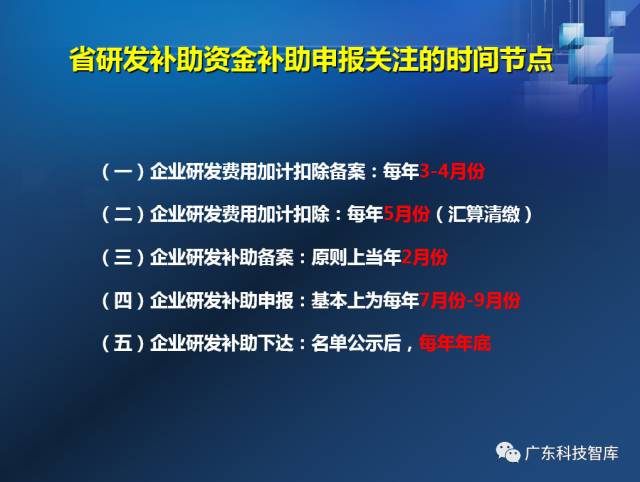 省研发补助资金补助申报关注的时间节点

（一）企业研发费用加计扣除备案：每年3-4月份

（二）企业研发费用加计扣除：每年5月份（汇算清缴）

（三）企业研发补助备案：原则上当年2月份

（四）企业研发补助申报：基本上为每年7月份-9月份

（五）企业研发补助下达：名单公示后，每年年底

广东科技智库